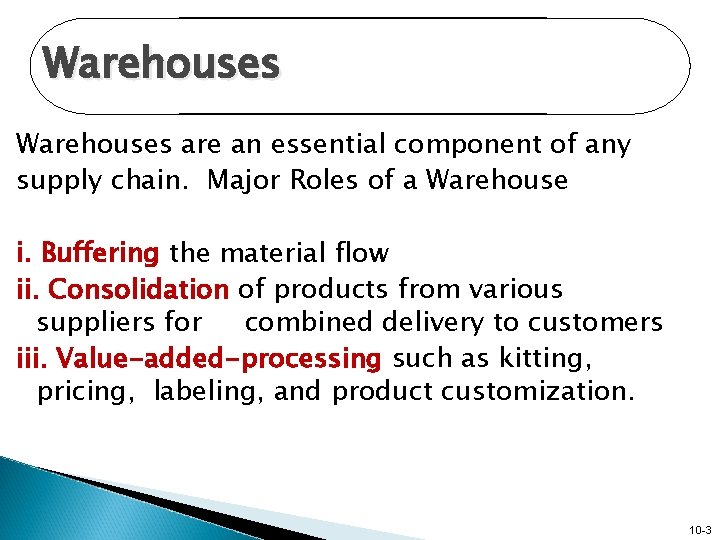 Warehouses

Warehouses are an essential component of any supply chain. Major Roles of a Warehouse

i. Buffering the material flow
ii. Consolidation of products from various suppliers for combined delivery to customers
iii. Value-added-processing such as kitting, pricing, labeling, and product customization.

10-3